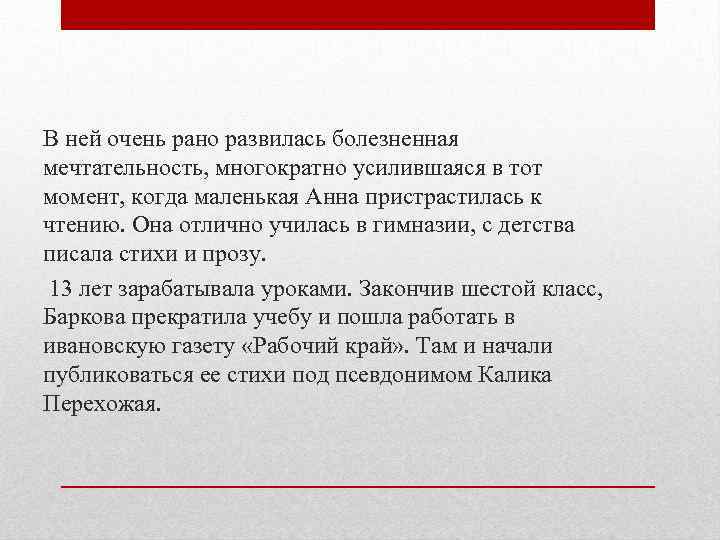 В ней очень рано развилась болезненная мечтательность, многократно усилившаяся в тот момент, когда маленькая Анна пристрастилась к чтению. Она отлично училась в гимназии, с детства писала стихи и прозу.

13 лет зарабатывала уроками. Закончив шестой класс, Баркова прекратила учебу и пошла работать в ивановскую газету «Рабочий край». Там и начали публиковаться ее стихи под псевдонимом Калика Перехожая.